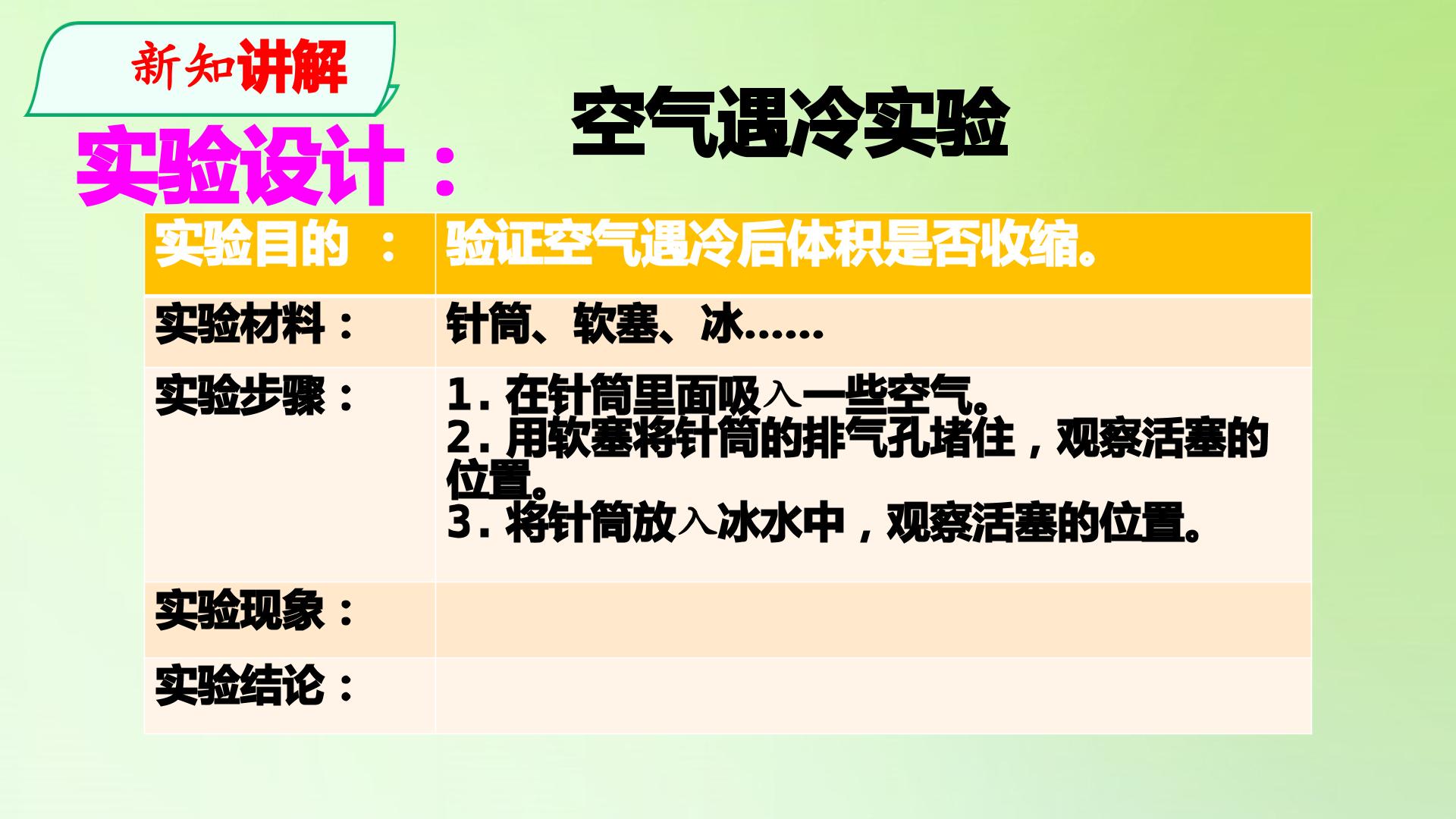 新知讲解

空气遇冷实验

实验设计：

| 实验目的： | 验证空气遇冷后体积是否收缩。 |
|---|---|
| 实验材料： | 针筒、软塞、冰…… |
| 实验步骤： | 1.在针筒里面吸入一些空气。 2.用软塞将针筒的排气孔堵住，观察活塞的位置。 3.将针筒放入冰水中，观察活塞的位置。 |
| 实验现象： | |
| 实验结论： | |